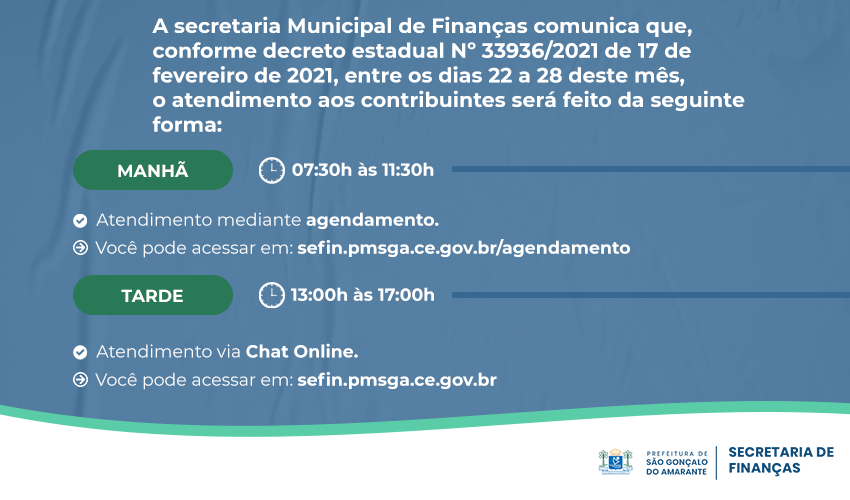 A secretaria Municipal de Finanças comunica que, conforme decreto estadual N° 33936/2021 de 17 de fevereiro de 2021, entre os dias 22 a 28 deste mês, o atendimento aos contribuintes será feito da seguinte forma:

MANHÃ

07:30h às 11:30h

Atendimento mediante agendamento.

Você pode acessar em: sefin.pmsga.ce.gov.br/agendamento

TARDE

13:00h às 17:00h

Atendimento via Chat Online.

Você pode acessar em: sefin.pmsga.ce.gov.br

PREFEITURA DE SÃO GONÇALO DO AMARANTE

SECRETARIA DE FINANÇAS